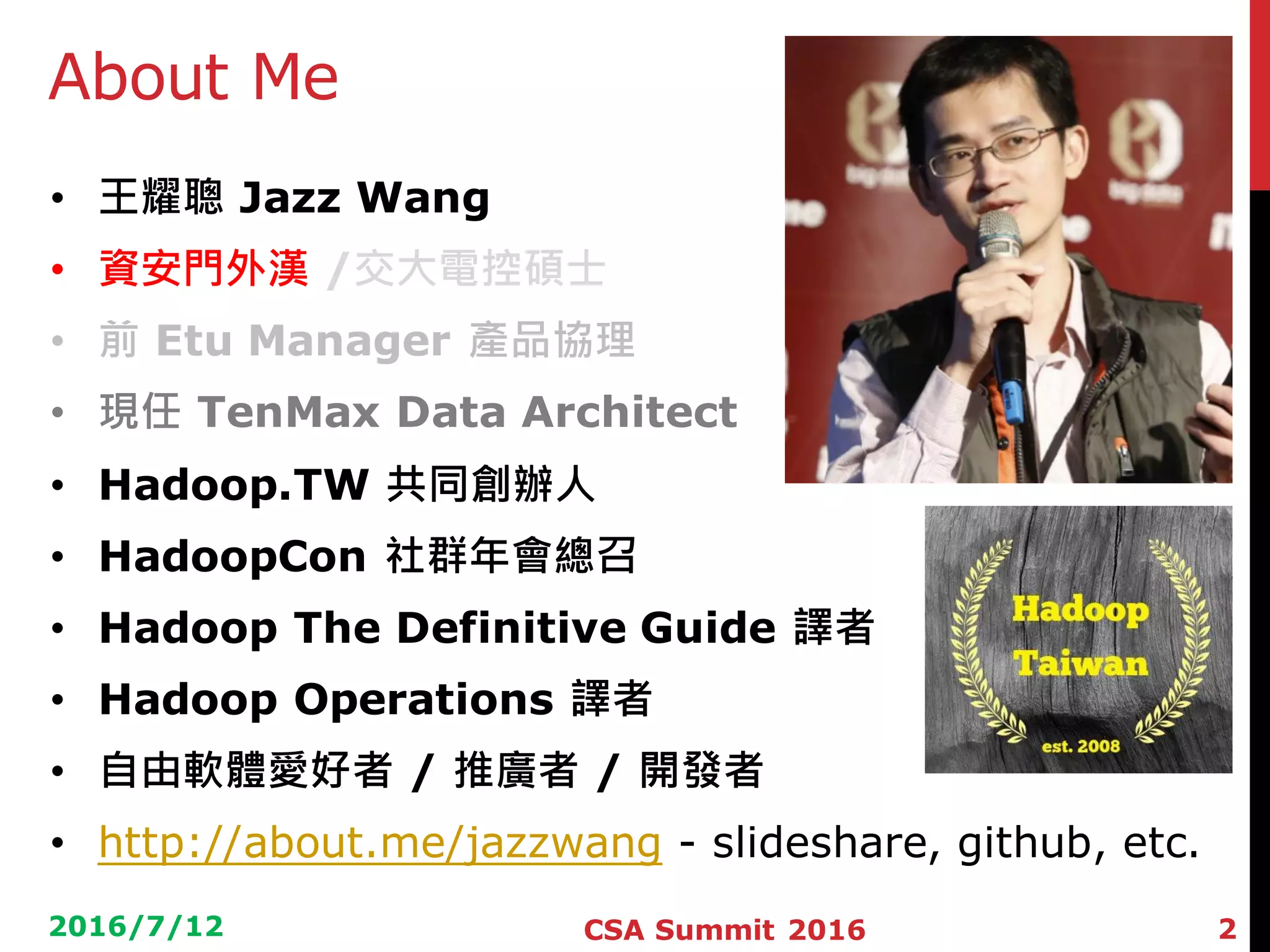 About Me

• 王耀聰 Jazz Wang
• 資安門外漢 /交大電控碩士
• 前 Etu Manager 產品協理
• 現任 TenMax Data Architect
• Hadoop.TW 共同創辦人
• HadoopCon 社群年會總召
• Hadoop The Definitive Guide 譯者
• Hadoop Operations 譯者
• 自由軟體愛好者 / 推廣者 / 開發者
• http://about.me/jazzwang - slideshare, github, etc.

Hadoop Taiwan
est. 2008

2016/7/12
CSA Summit 2016
2